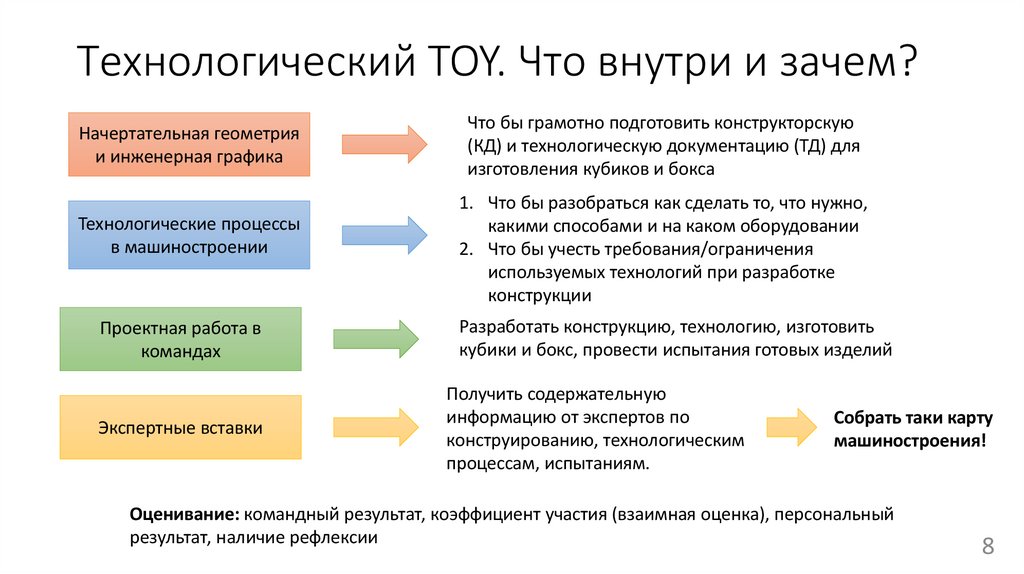 Технологический TOY. Что внутри и зачем?

Начертательная геометрия и инженерная графика

Что бы грамотно подготовить конструкторскую (КД) и технологическую документацию (ТД) для изготовления кубиков и бокса

Технологические процессы в машиностроении

1. Что бы разобраться как сделать то, что нужно, какими способами и на каком оборудовании
2. Что бы учесть требования/ограничения используемых технологий при разработке конструкции

Проектная работа в командах

Разработать конструкцию, технологию, изготовить кубики и бокс, провести испытания готовых изделий

Экспертные вставки

Получить содержательную информацию от экспертов по конструированию, технологическим процессам, испытаниям.

Собрать таки карту машиностроения!

Оценивание: командный результат, коэффициент участия (взаимная оценка), персональный результат, наличие рефлексии

8